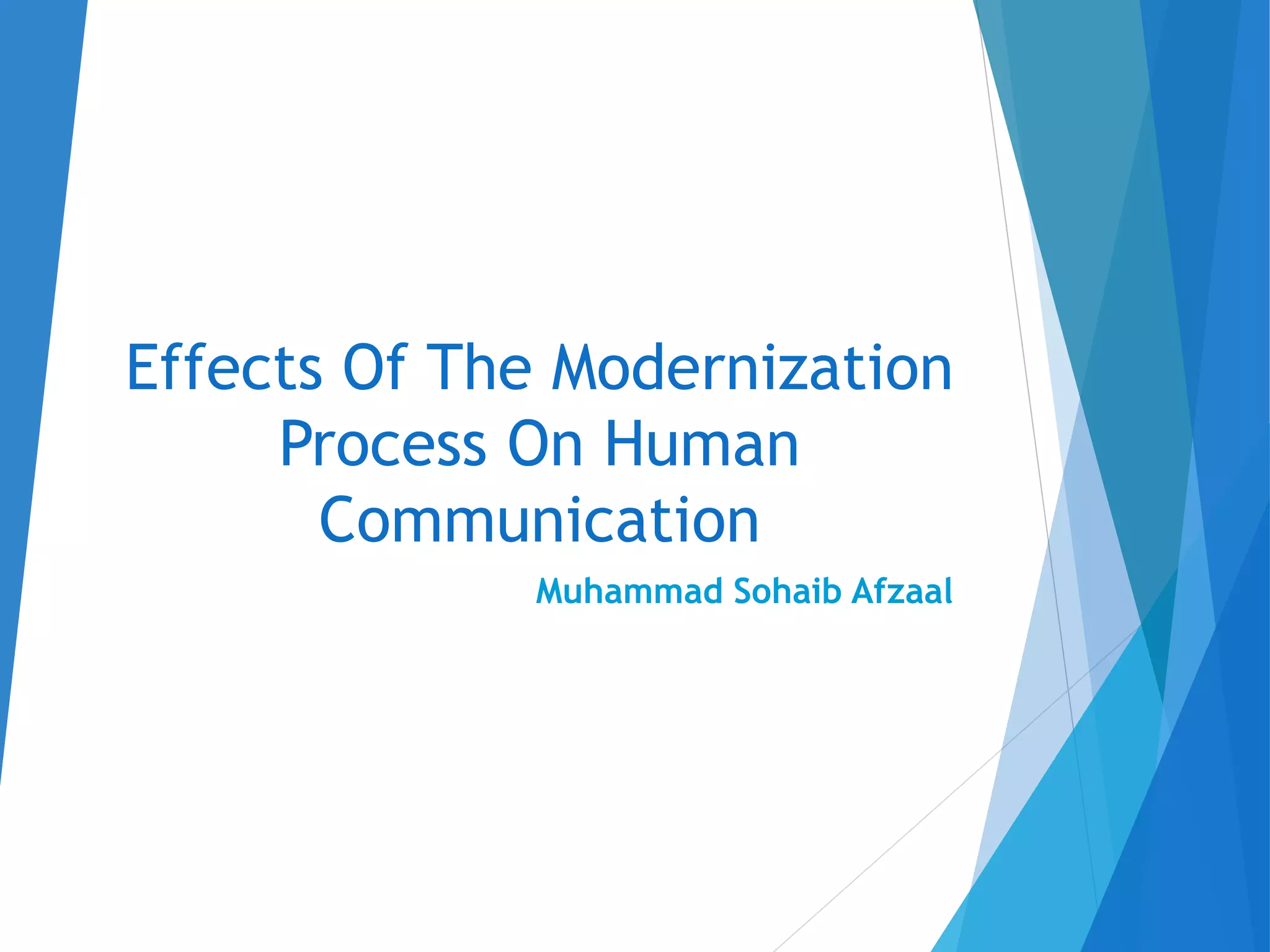 Effects Of The Modernization Process On Human Communication

Muhammad Sohaib Afzaal